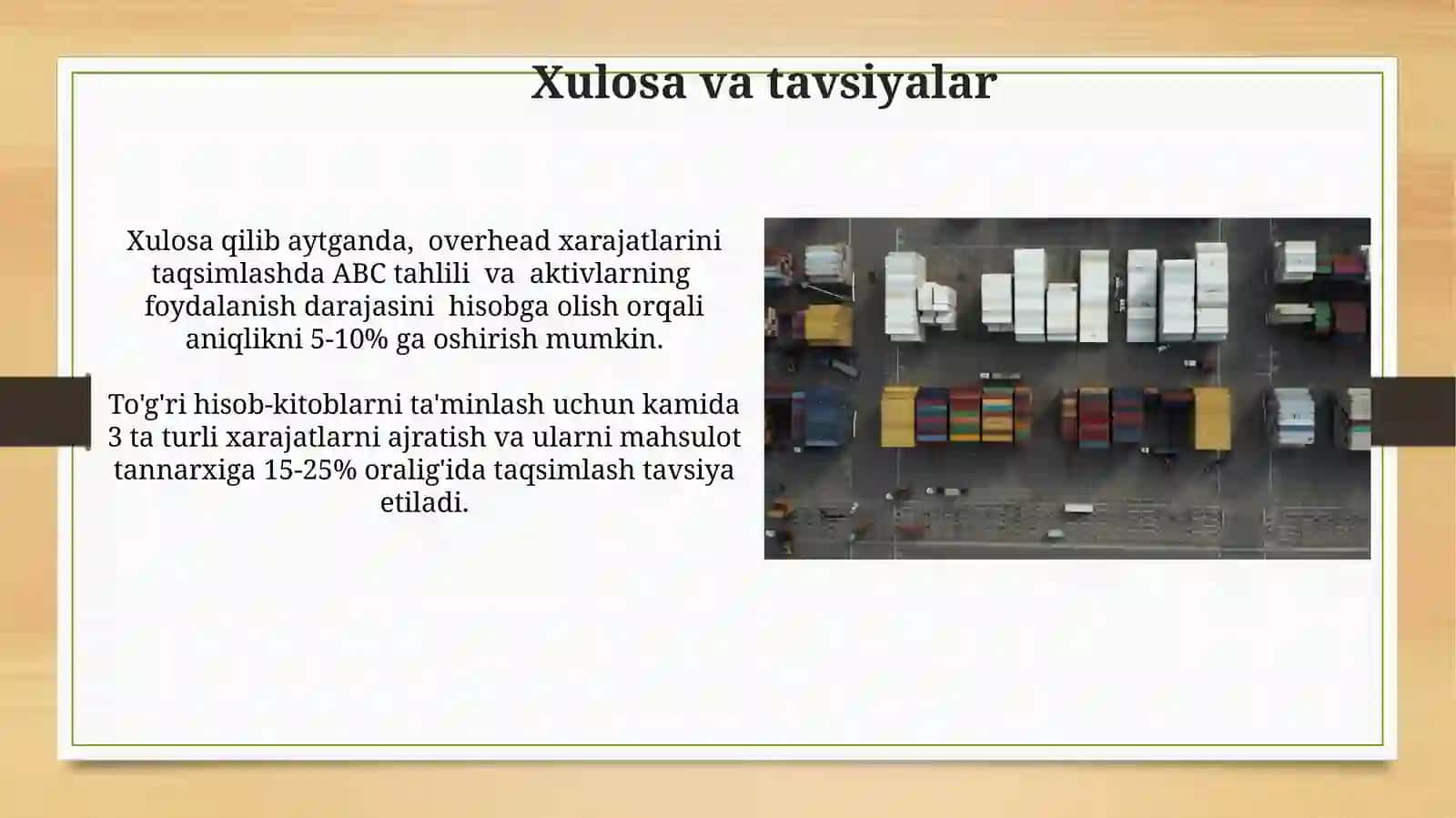 Xulosa va tavsiyalar

Xulosa qilib aytganda, overhead xarajatlarini taqsimlashda ABC tahlili va aktivlarning foydalanish darajasini hisobga olish orqali aniqlikni 5-10% ga oshirish mumkin.

To'g'ri hisob-kitoblarni ta'minlash uchun kamida 3 ta turli xarajatlarni ajratish va ularni mahsulot tannarxiga 15-25% oralig'ida taqsimlash tavsiya etiladi.